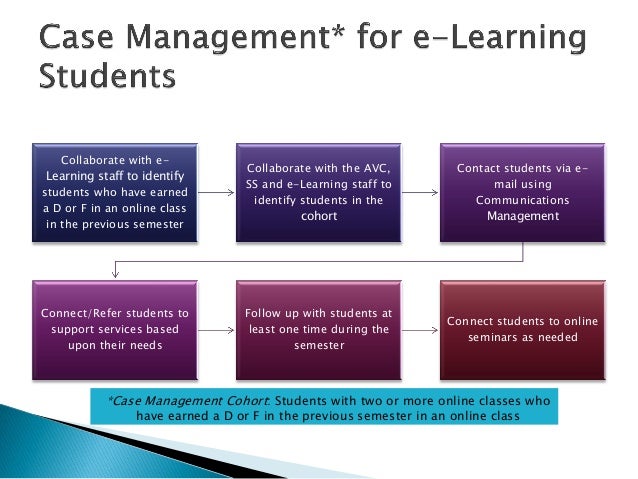 Case Management* for e-Learning Students

Collaborate with e-Learning staff to identify students who have earned a D or F in an online class in the previous semester

Collaborate with the AVC, SS and e-Learning staff to identify students in the cohort

Contact students via e-mail using Communications Management

Connect/Refer students to support services based upon their needs

Follow up with students at least one time during the semester

Connect students to online seminars as needed

*Case Management Cohort: Students with two or more online classes who have earned a D or F in the previous semester in an online class